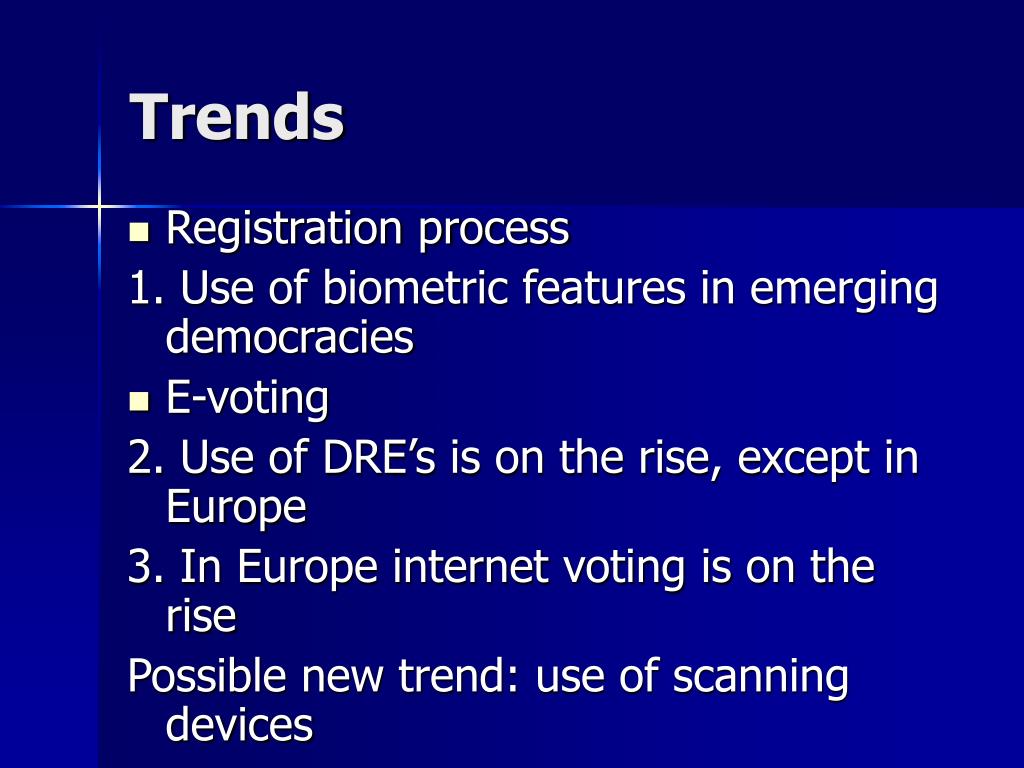 Trends

Registration process

1. Use of biometric features in emerging democracies

E-voting

2. Use of DRE’s is on the rise, except in Europe

3. In Europe internet voting is on the rise

Possible new trend: use of scanning devices